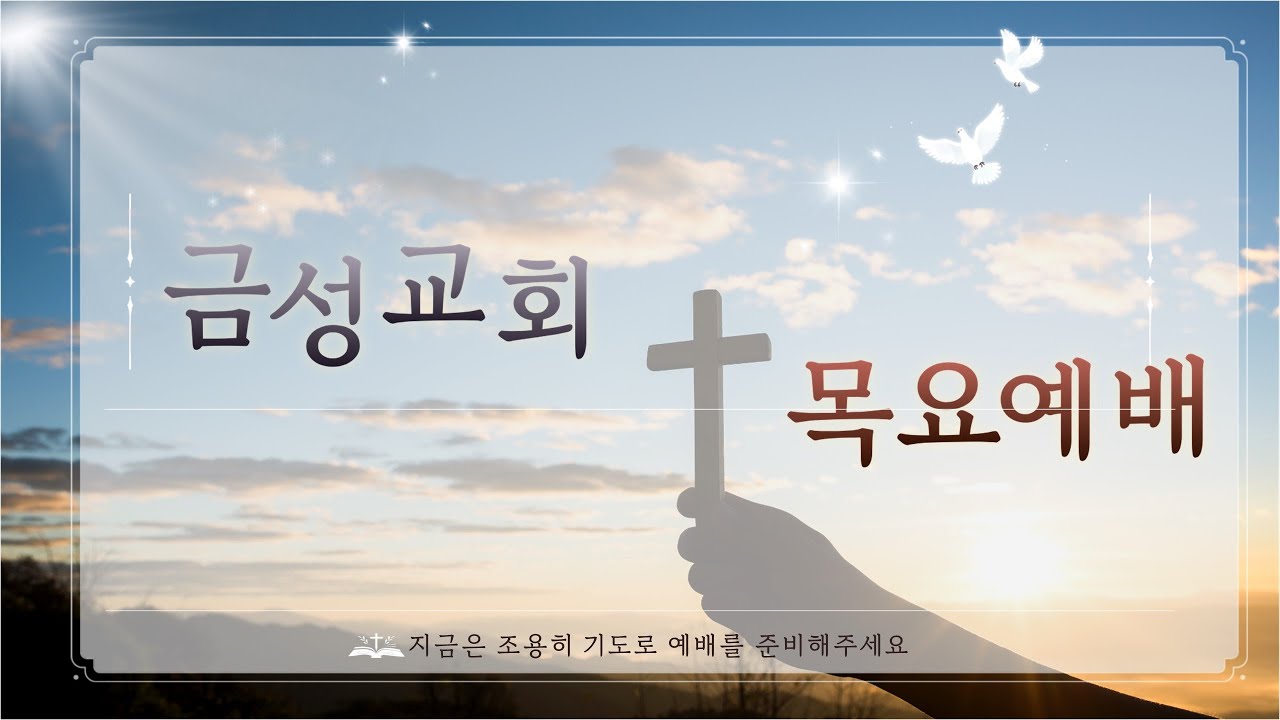 금성교회

목요예배

지금은 조용히 기도로 예배를 준비해주세요